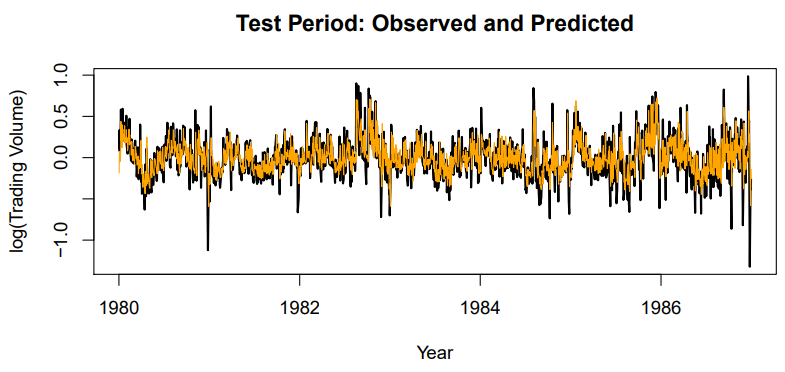 Test Period: Observed and Predicted

log(Trading Volume)

1.0
0.5
0.0
−1.0

1980
1982
1984
1986

Year